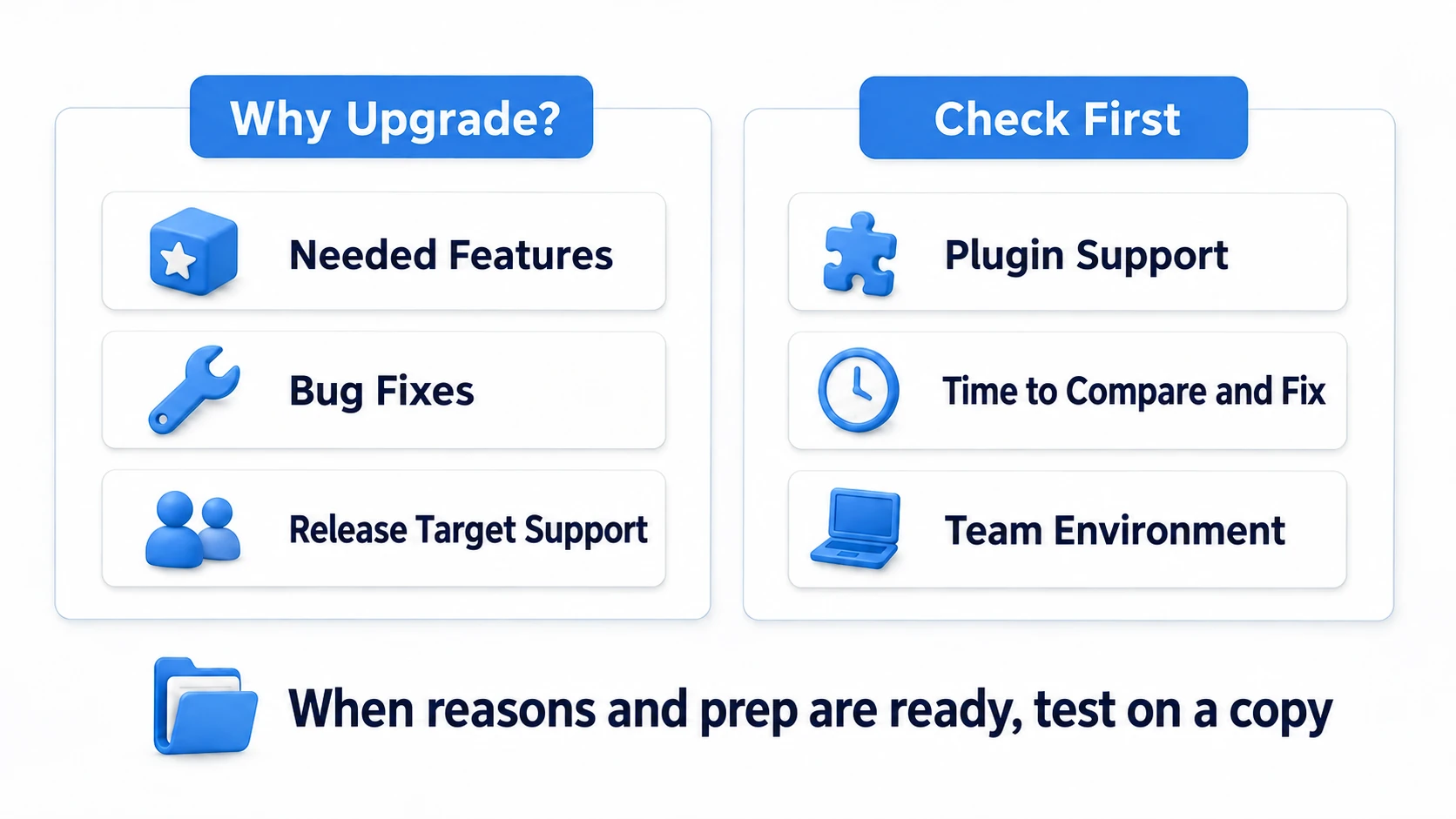 Why Upgrade?

Needed Features

Bug Fixes

Release Target Support

Check First

Plugin Support

Time to Compare and Fix

Team Environment

When reasons and prep are ready, test on a copy